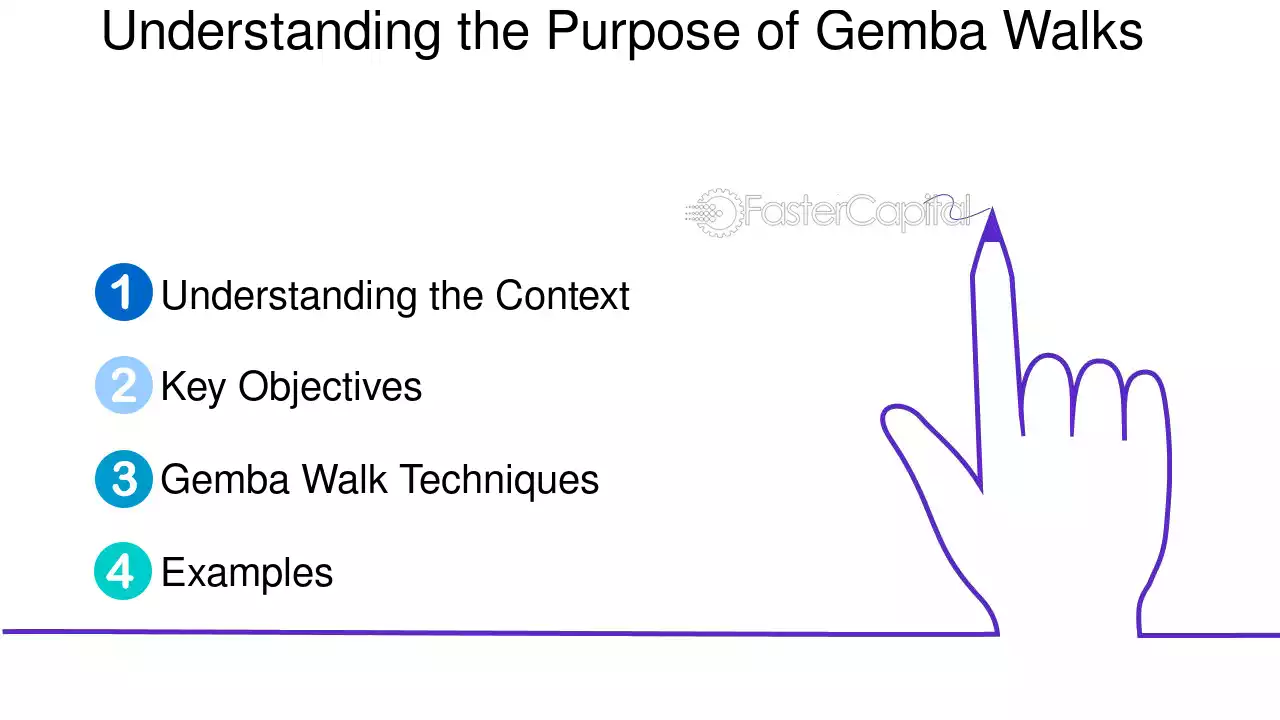 Understanding the Purpose of Gemba Walks

1 Understanding the Context

2 Key Objectives

3 Gemba Walk Techniques

4 Examples

FasterCapital